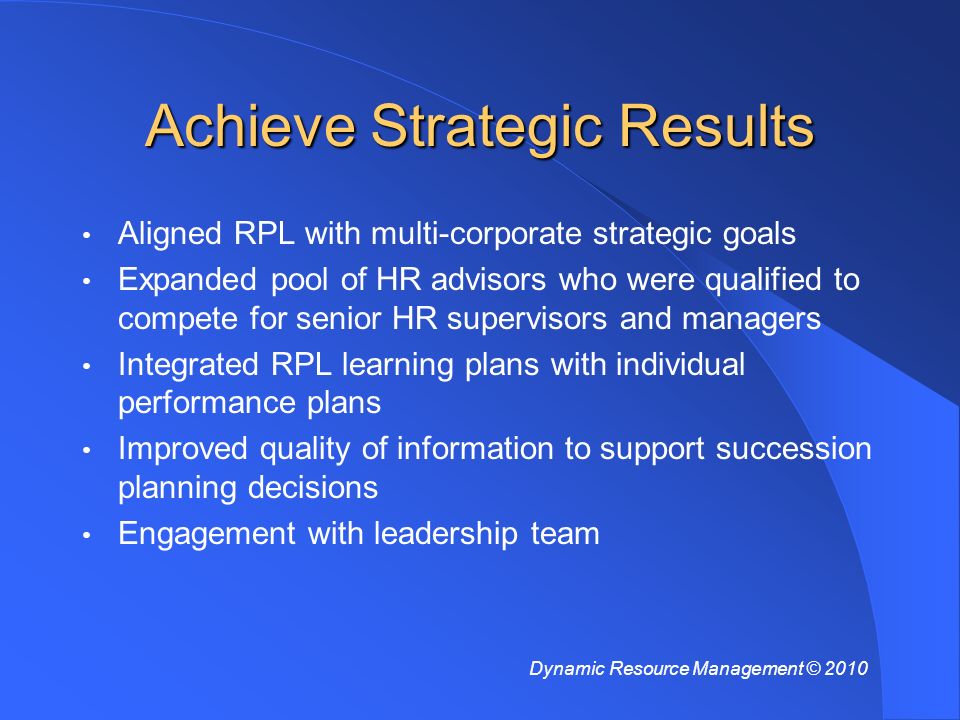 Achieve Strategic Results

• Aligned RPL with multi-corporate strategic goals
• Expanded pool of HR advisors who were qualified to compete for senior HR supervisors and managers
• Integrated RPL learning plans with individual performance plans
• Improved quality of information to support succession planning decisions
• Engagement with leadership team

Dynamic Resource Management © 2010